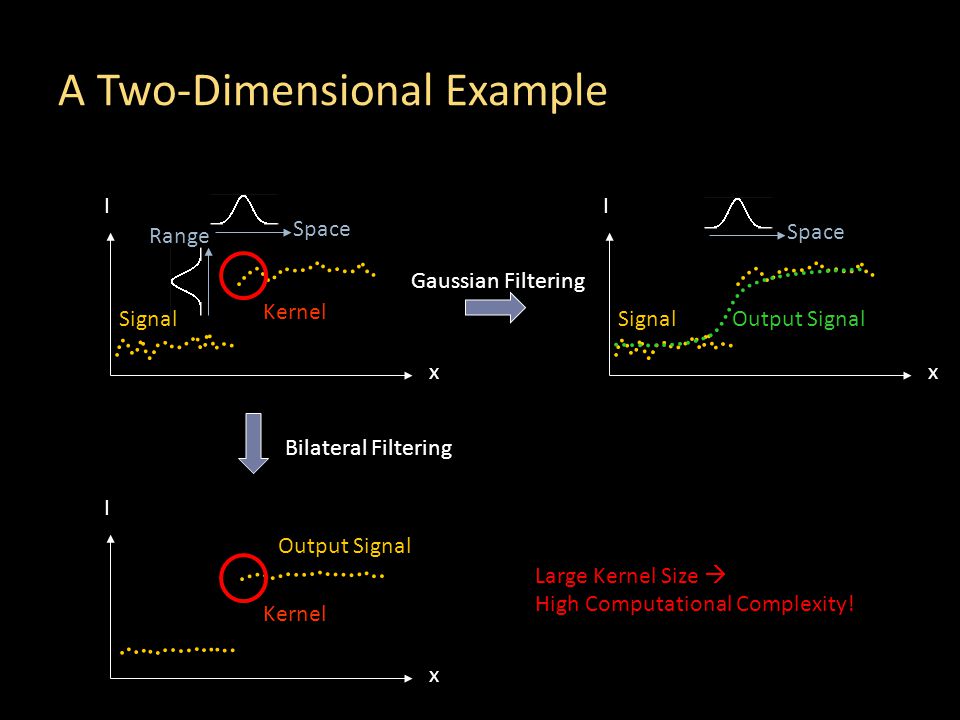 A Two-Dimensional Example

I

Range

Space

Signal

Kernel

x

Gaussian Filtering

I

Space

Signal

Output Signal

x

Bilateral Filtering

I

Output Signal

Kernel

x

Large Kernel Size →
High Computational Complexity!